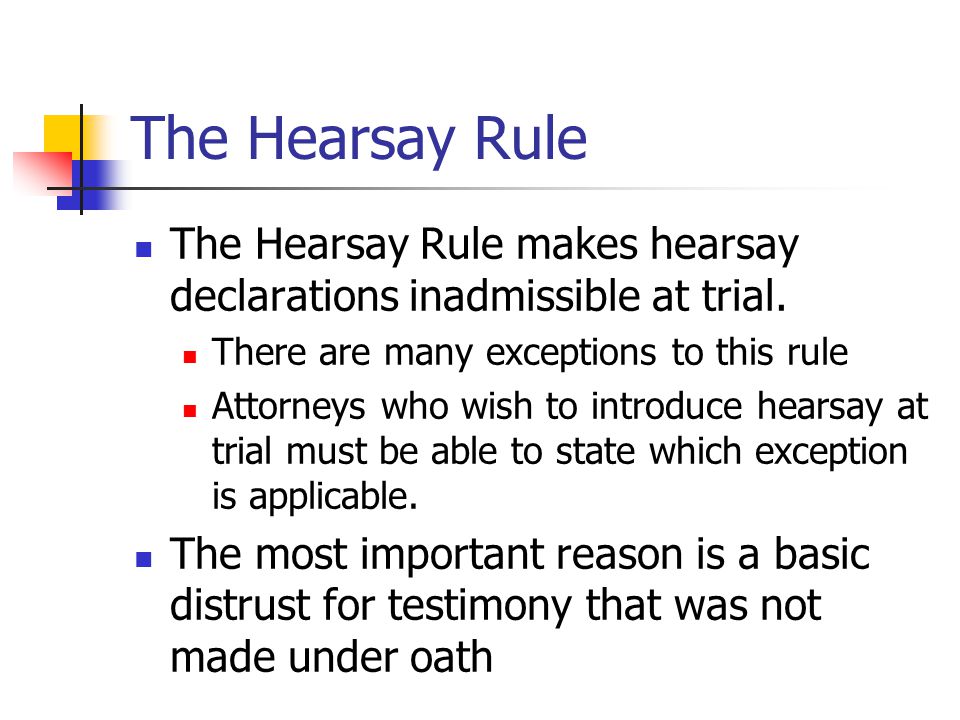 The Hearsay Rule

The Hearsay Rule makes hearsay declarations inadmissible at trial.

There are many exceptions to this rule

Attorneys who wish to introduce hearsay at trial must be able to state which exception is applicable.

The most important reason is a basic distrust for testimony that was not made under oath